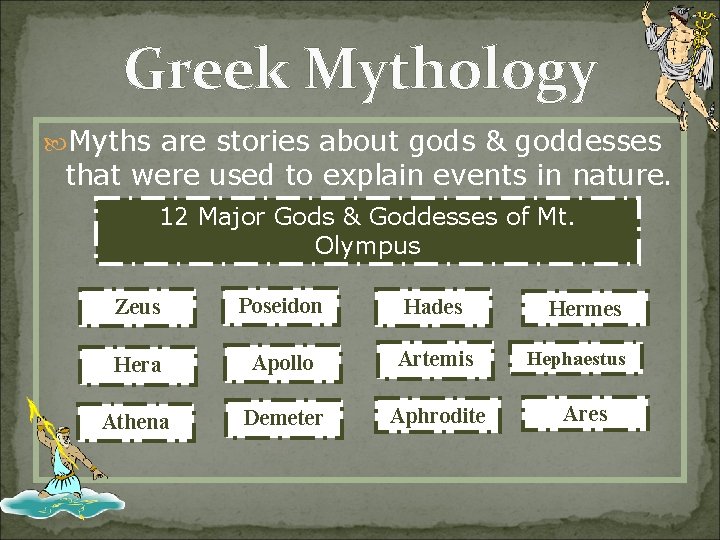 Greek Mythology

Myths are stories about gods & goddesses that were used to explain events in nature.

12 Major Gods & Goddesses of Mt. Olympus

Zeus

Poseidon

Hades

Hermes

Hera

Apollo

Artemis

Hephaestus

Athena

Demeter

Aphrodite

Ares